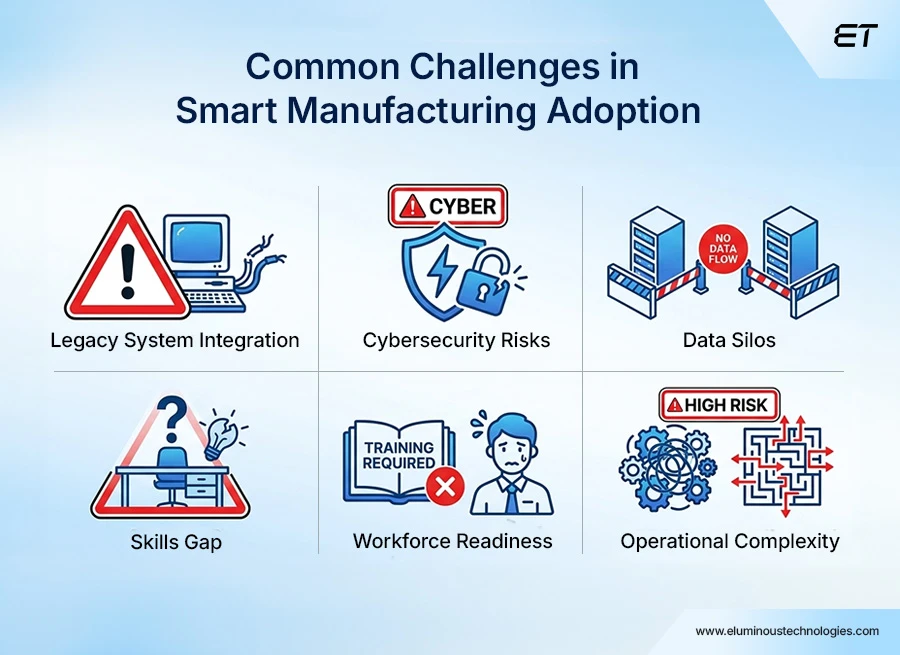 ET

Common Challenges in Smart Manufacturing Adoption

Legacy System Integration

CYBER

Cybersecurity Risks

NO DATA FLOW

Data Silos

Skills Gap

TRAINING REQUIRED

Workforce Readiness

HIGH RISK

Operational Complexity

www.eluminoustechnologies.com